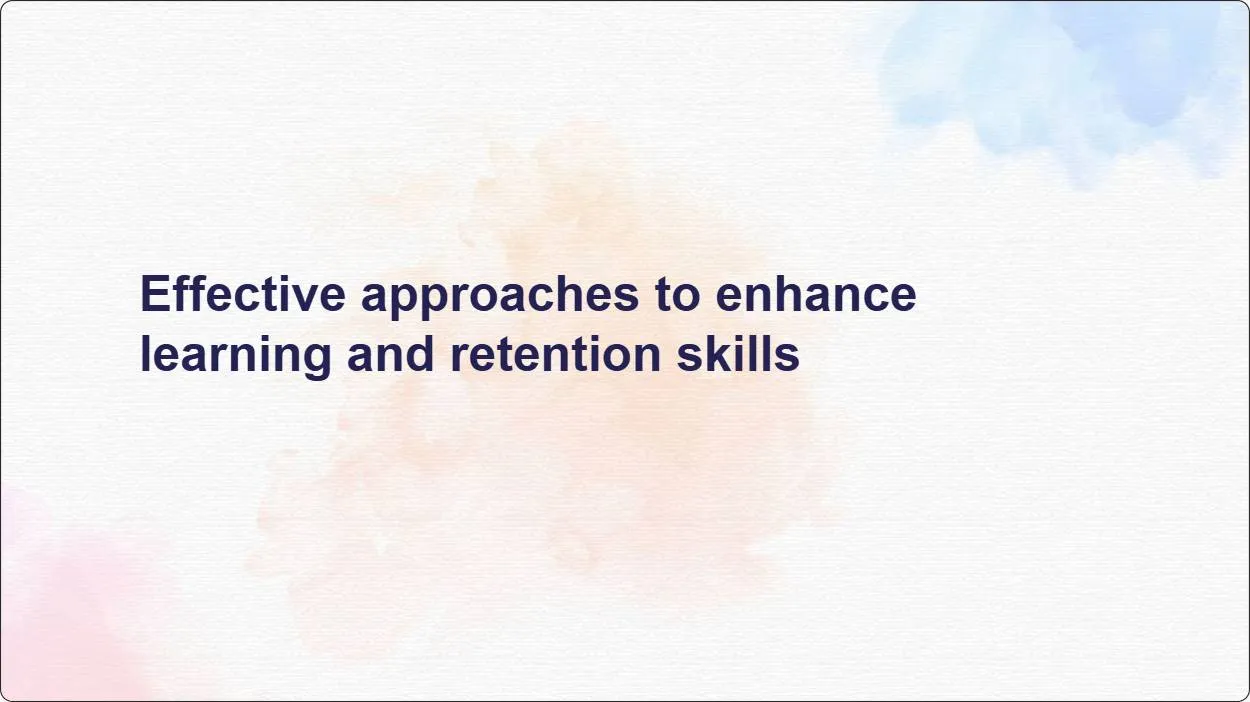 Effective approaches to enhance learning and retention skills